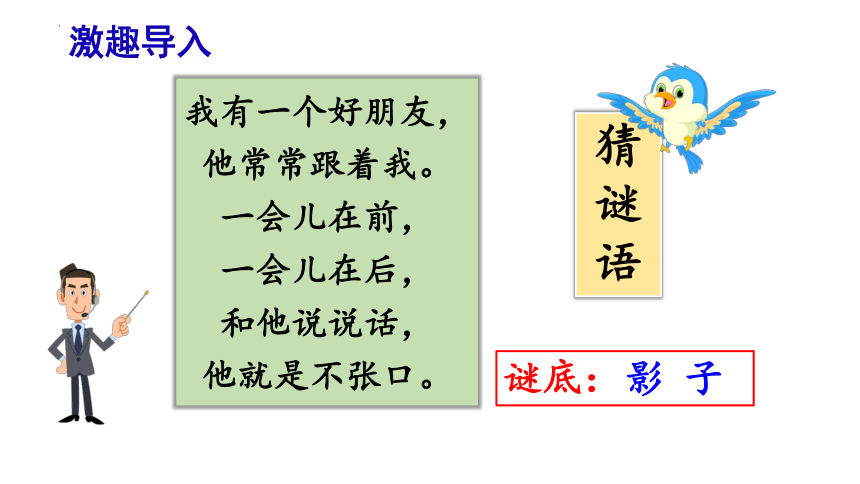 激趣导入

我有一个好朋友，
他常常跟着我。
一会儿在前，
一会儿在后，
和他说说话，
他就是不张口。

猜谜语

谜底：影 子